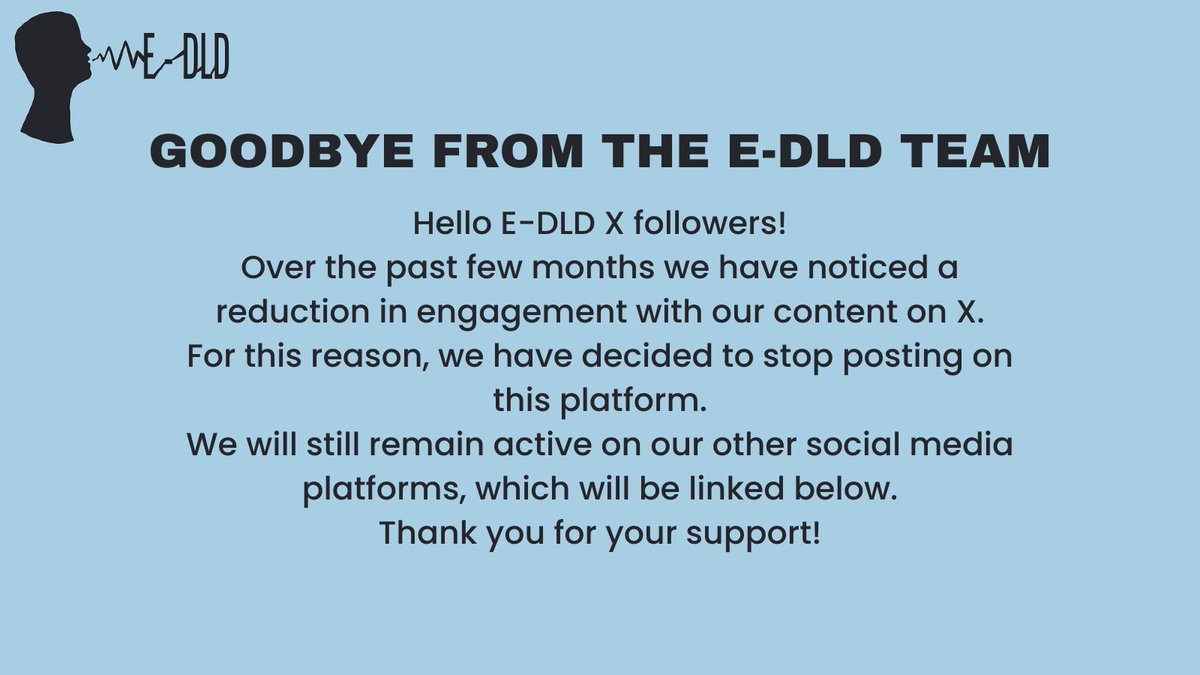 E-DLD

GOODBYE FROM THE E-DLD TEAM

Hello E-DLD X followers!
Over the past few months we have noticed a reduction in engagement with our content on X.
For this reason, we have decided to stop posting on this platform.
We will still remain active on our other social media platforms, which will be linked below.
Thank you for your support!